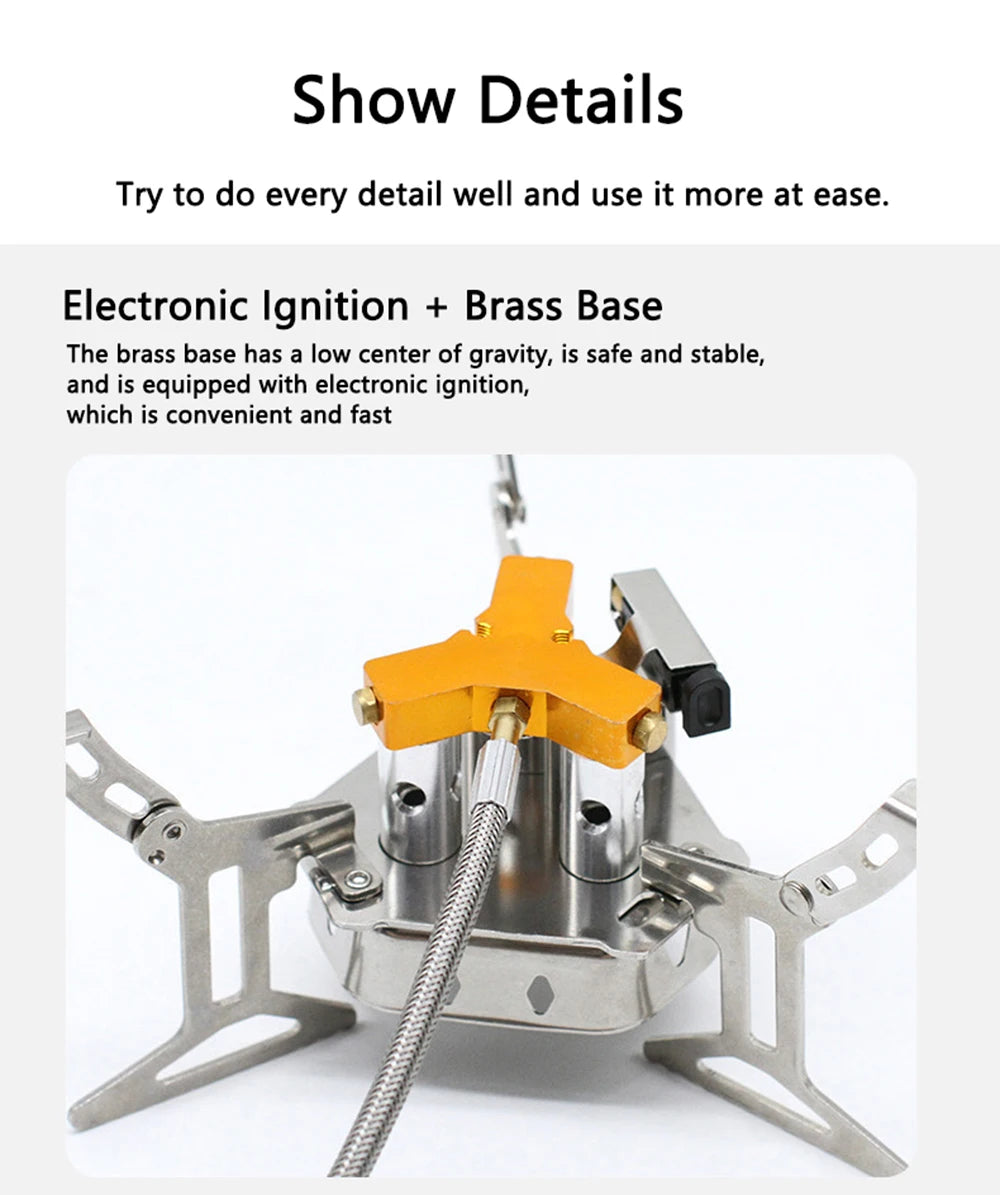 Show Details

Try to do every detail well and use it more at ease.

Electronic Ignition + Brass Base

The brass base has a low center of gravity, is safe and stable, and is equipped with electronic ignition, which is convenient and fast